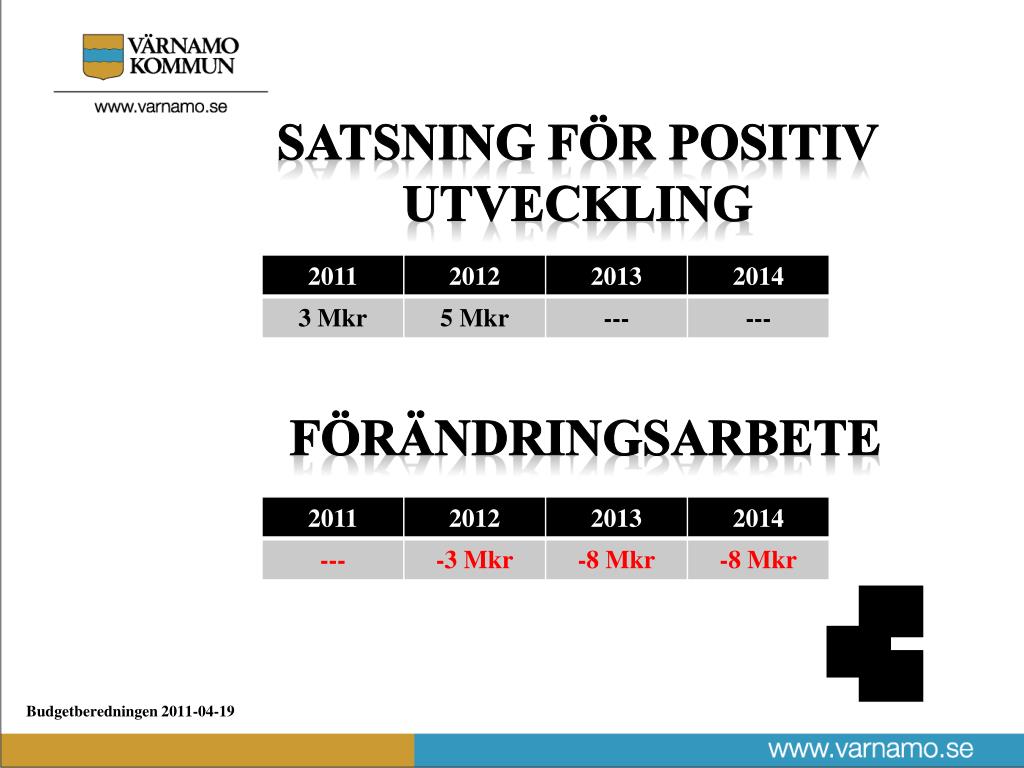 VÄRNAMO KOMMUN

www.varnamo.se

SATSNING FÖR POSITIV UTVECKLING

| 2011 | 2012 | 2013 | 2014 |
|---|---|---|---|
| 3 Mkr | 5 Mkr | --- | --- |

FÖRÄNDRINGSARBETE

| 2011 | 2012 | 2013 | 2014 |
|---|---|---|---|
| --- | -3 Mkr | -8 Mkr | -8 Mkr |

Budgetberedningen 2011-04-19

www.varnamo.se